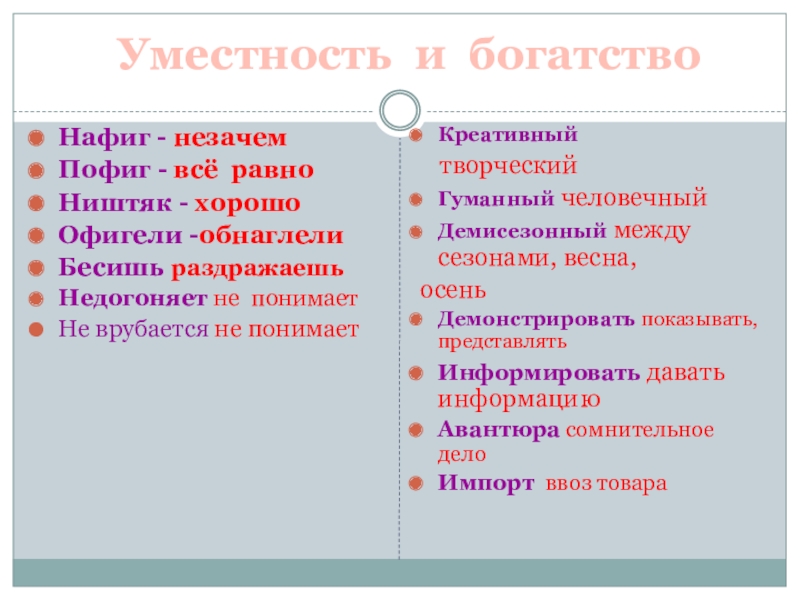 Уместность и богатство

Нафиг - незачем
Пофиг - всё равно
Ништяк - хорошо
Офигели -обнаглели
Бесишь раздражаешь
Недогоняет не понимает
Не врубается не понимает

Креативный творческий
Гуманный человечный
Демисезонный между сезонами, весна, осень
Демонстрировать показывать, представлять
Информировать давать информацию
Авантюра сомнительное дело
Импорт ввоз товара